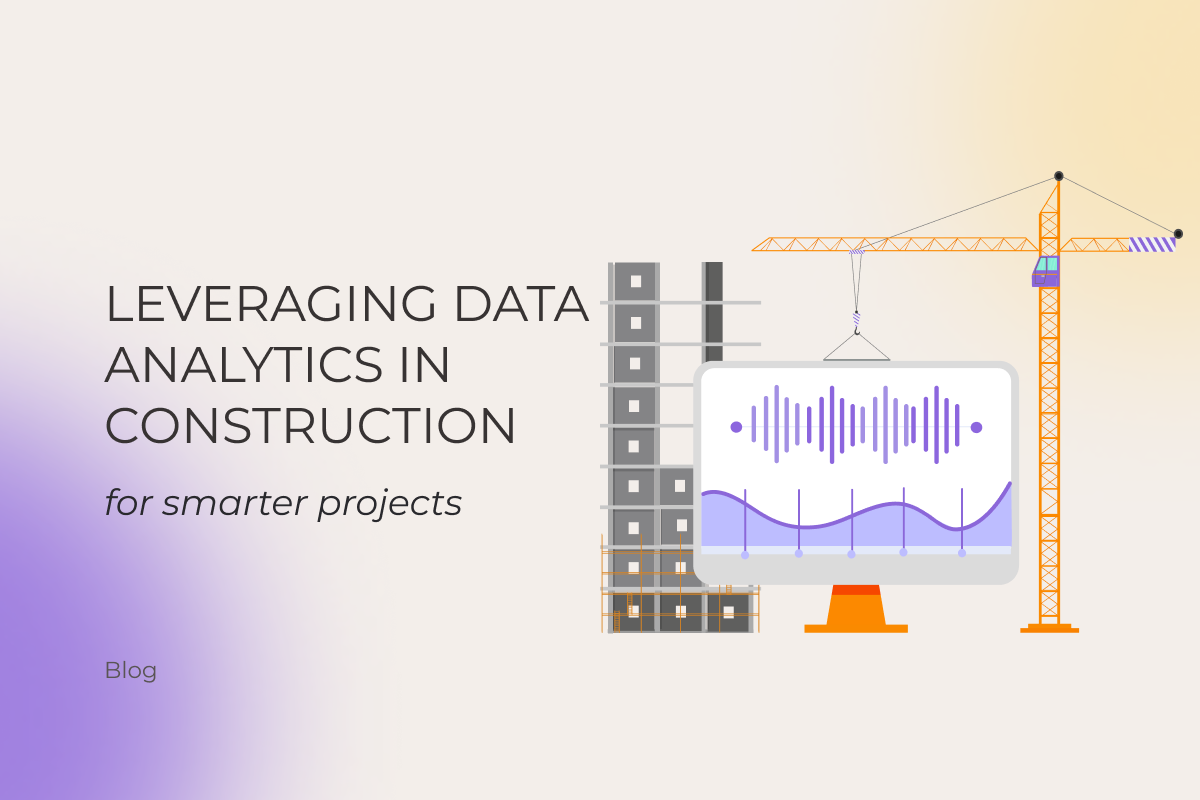 LEVERAGING DATA ANALYTICS IN CONSTRUCTION

for smarter projects

Blog